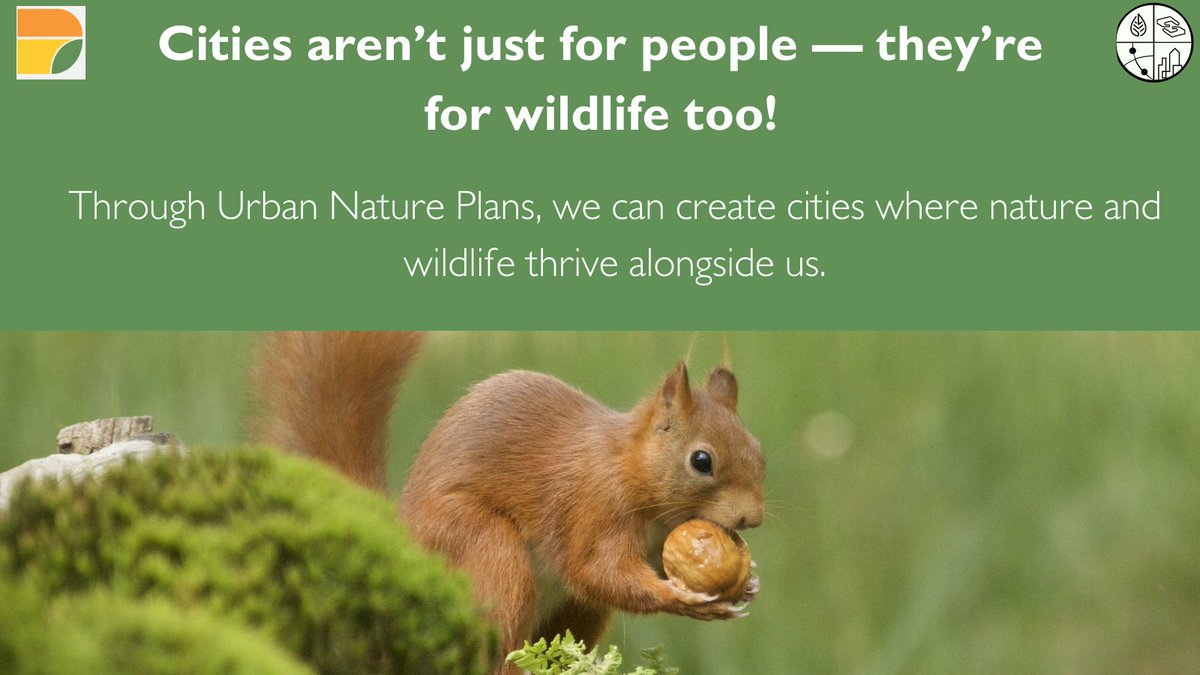 Cities aren't just for people — they're for wildlife too!

Through Urban Nature Plans, we can create cities where nature and wildlife thrive alongside us.